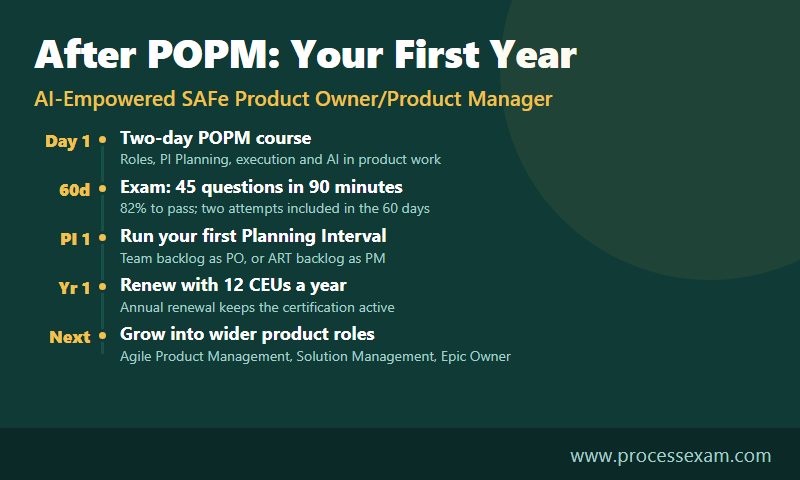 After POPM: Your First Year

AI-Empowered SAFe Product Owner/Product Manager

Day 1 • Two-day POPM course
Roles, PI Planning, execution and AI in product work

60d • Exam: 45 questions in 90 minutes
82% to pass; two attempts included in the 60 days

PI 1 • Run your first Planning Interval
Team backlog as PO, or ART backlog as PM

Yr 1 • Renew with 12 CEUs a year
Annual renewal keeps the certification active

Next • Grow into wider product roles
Agile Product Management, Solution Management, Epic Owner

www.processexam.com